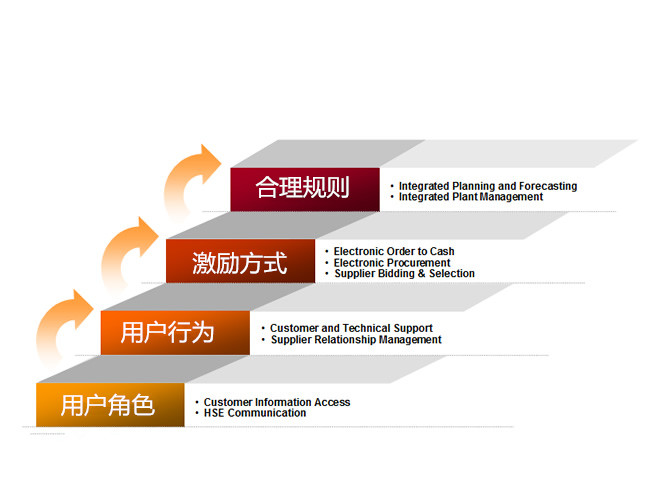 合理规则

• Integrated Planning and Forecasting
• Integrated Plant Management

激励方式

• Electronic Order to Cash
• Electronic Procurement
• Supplier Bidding & Selection

用户行为

• Customer and Technical Support
• Supplier Relationship Management

用户角色

• Customer Information Access
• HSE Communication